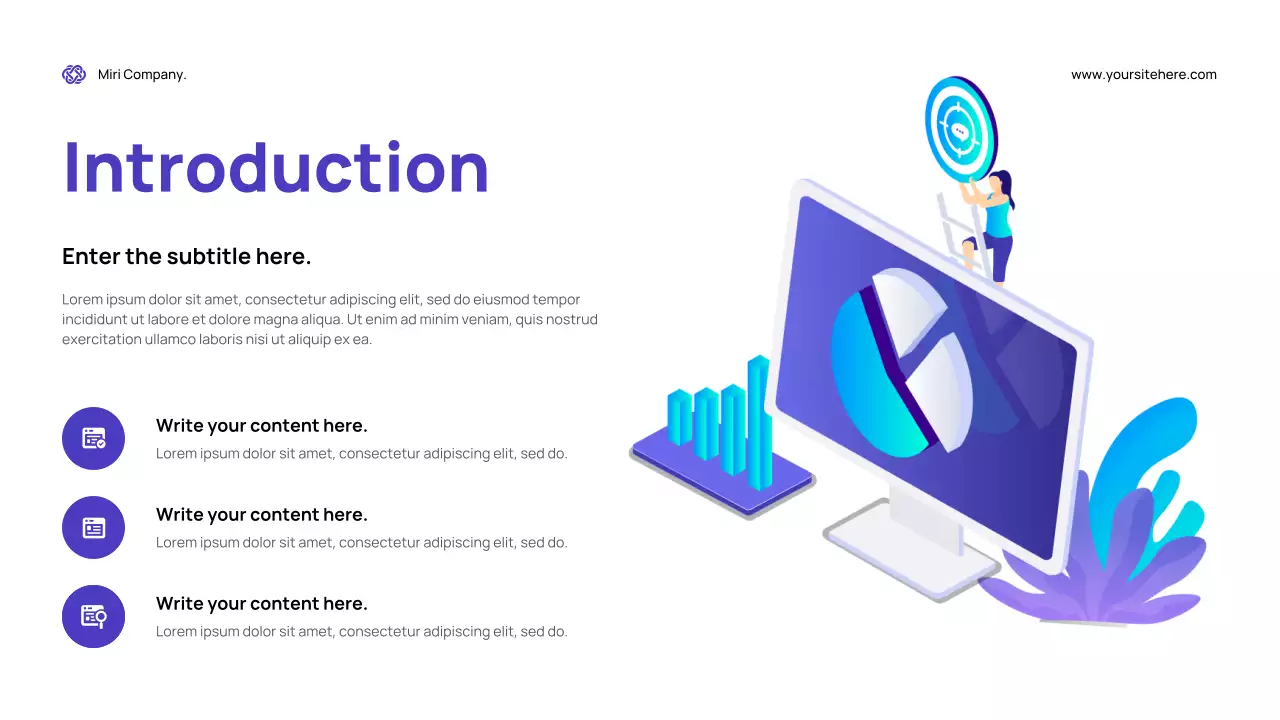 Miri Company.

www.yoursitehere.com

Introduction

Enter the subtitle here.

Lorem ipsum dolor sit amet, consectetur adipiscing elit, sed do eiusmod tempor incididunt ut labore et dolore magna aliqua. Ut enim ad minim veniam, quis nostrud exercitation ullamco laboris nisi ut aliquip ex ea.

Write your content here.
Lorem ipsum dolor sit amet, consectetur adipiscing elit, sed do.

Write your content here.
Lorem ipsum dolor sit amet, consectetur adipiscing elit, sed do.

Write your content here.
Lorem ipsum dolor sit amet, consectetur adipiscing elit, sed do.